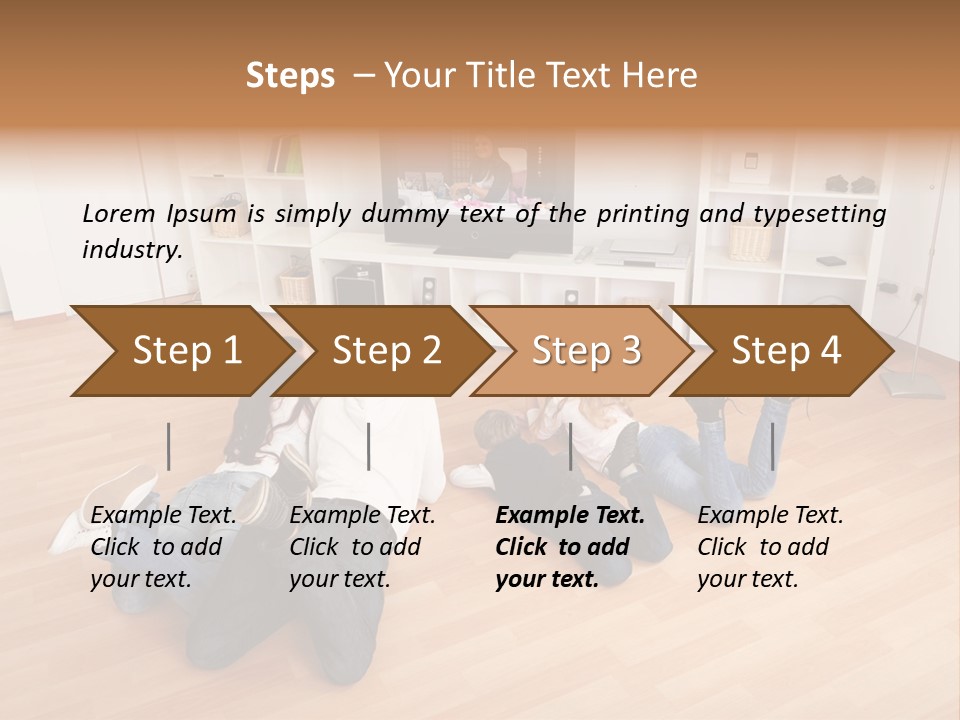 Steps – Your Title Text Here

Lorem Ipsum is simply dummy text of the printing and typesetting industry.

Step 1

Step 2

Step 3

Step 4

Example Text. Click to add your text.

Example Text. Click to add your text.

Example Text. Click to add your text.

Example Text. Click to add your text.